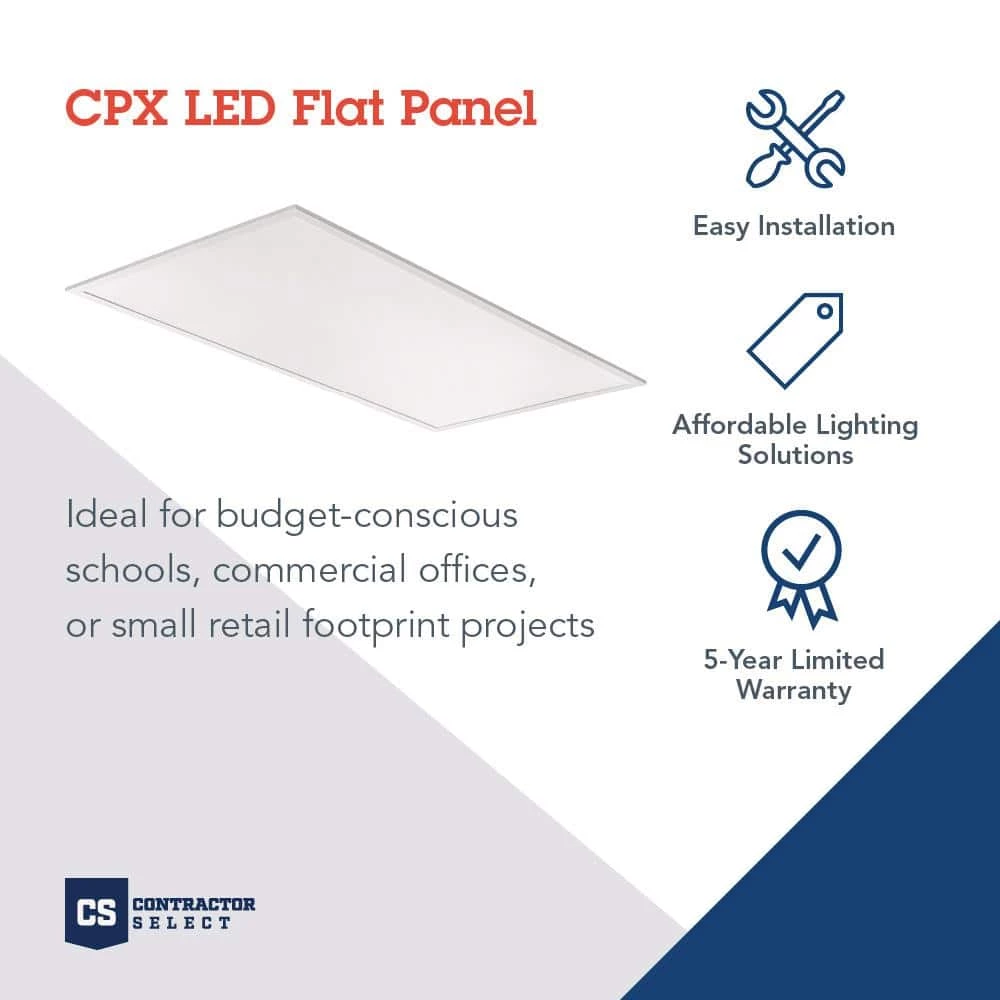 CPX LED Flat Panel

Ideal for budget-conscious schools, commercial offices, or small retail footprint projects

Easy Installation

Affordable Lighting
Solutions

5-Year Limited
Warranty

CS CONTRACTOR
SELECT